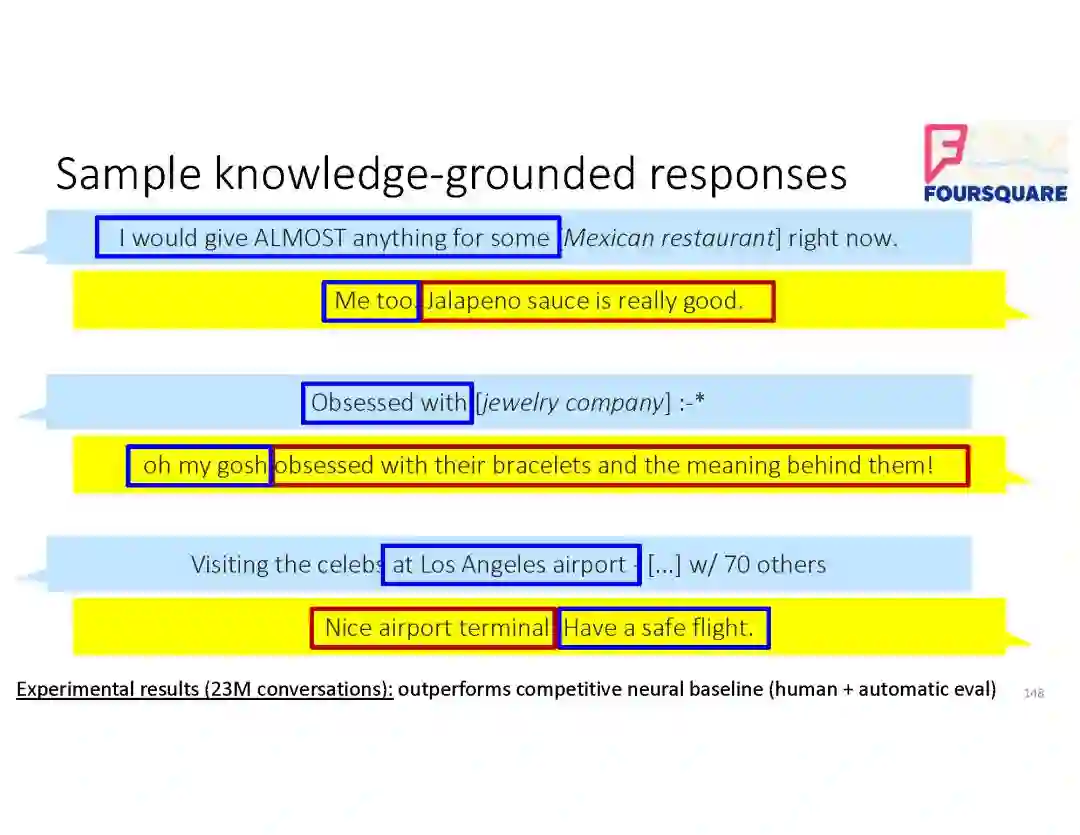 Sample knowledge-grounded responses

FOURSQUARE

I would give ALMOST anything for some [Mexican restaurant] right now.

Me too. Jalapeno sauce is really good.

Obsessed with [jewelry company] :-*

oh my gosh obsessed with their bracelets and the meaning behind them!

Visiting the celebs at Los Angeles airport - [...] w/ 70 others

Nice airport terminal. Have a safe flight.

Experimental results (23M conversations): outperforms competitive neural baseline (human + automatic eval)

148